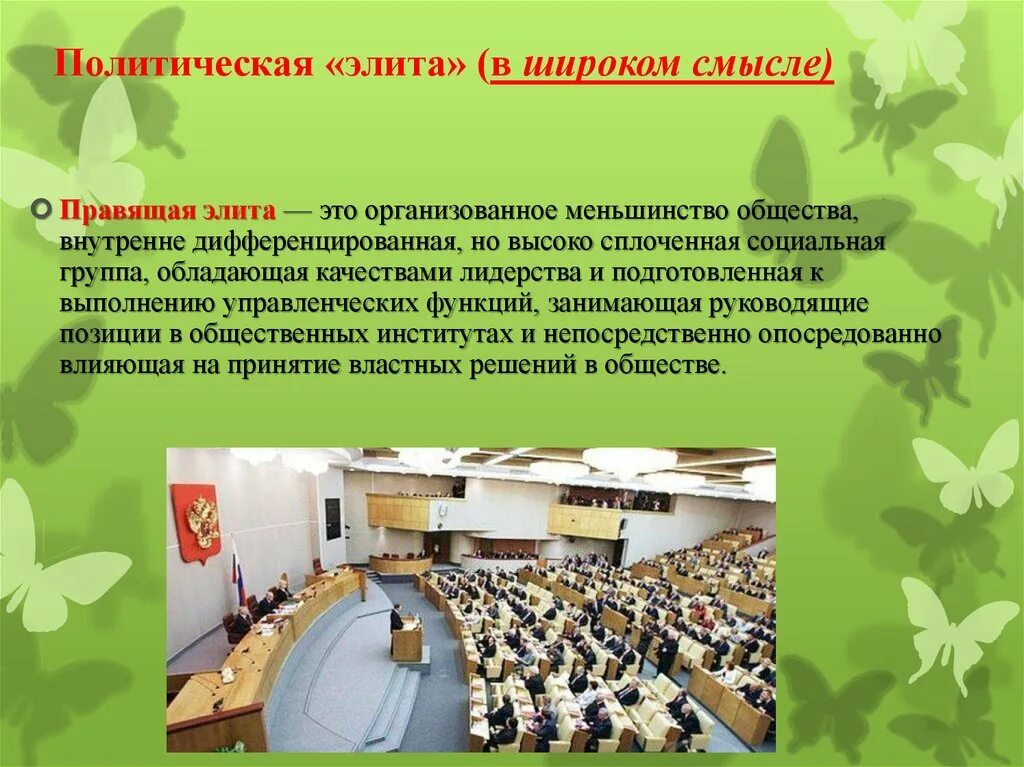 Политическая «элита» (в широком смысле)

Правящая элита — это организованное меньшинство общества, внутренне дифференцированная, но высоко сплоченная социальная группа, обладающая качествами лидерства и подготовленная к выполнению управленческих функций, занимающая руководящие позиции в общественных институтах и непосредственно опосредованно влияющая на принятие властных решений в обществе.